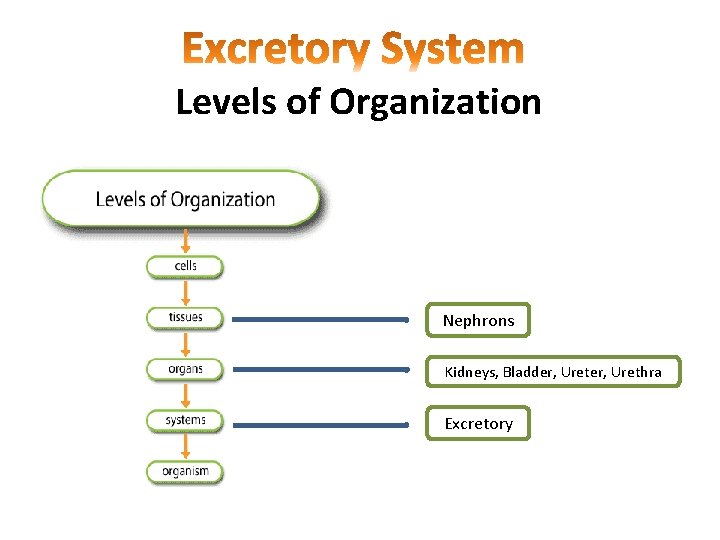 Excretory System
Levels of Organization

Levels of Organization

cells

tissues

Nephrons

organs

Kidneys, Bladder, Ureter, Urethra

systems

Excretory

organism